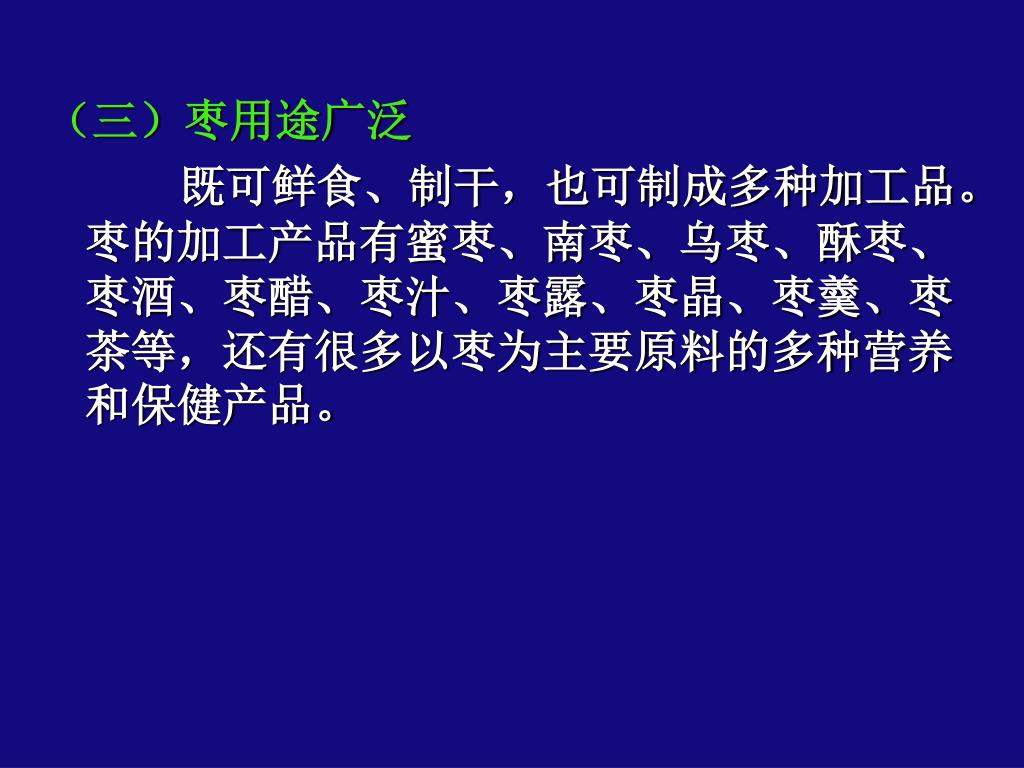 （三）枣用途广泛

既可鲜食、制干，也可制成多种加工品。枣的加工产品有蜜枣、南枣、乌枣、酥枣、枣酒、枣醋、枣汁、枣露、枣晶、枣羹、枣茶等，还有很多以枣为主要原料的多种营养和保健产品。